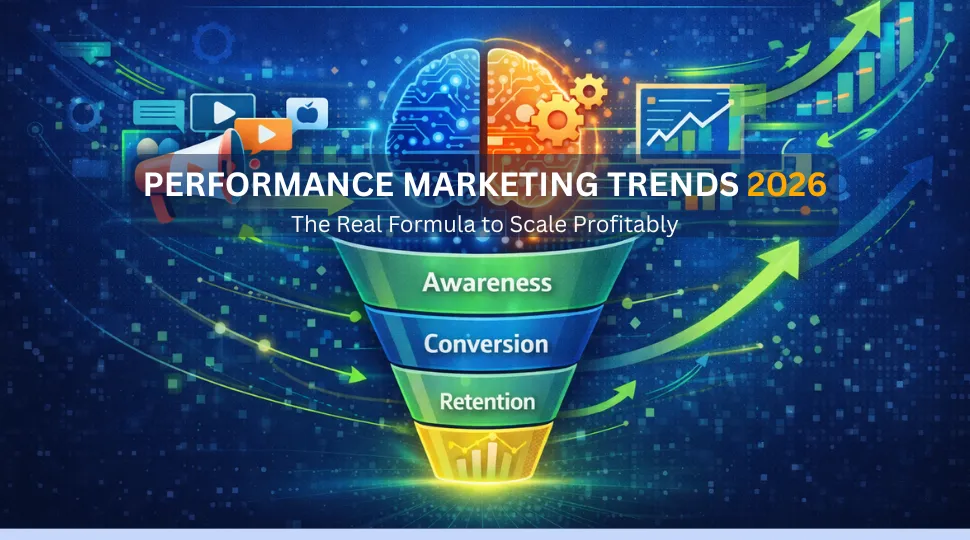 PERFORMANCE MARKETING TRENDS 2026

The Real Formula to Scale Profitably

Awareness

Conversion

Retention